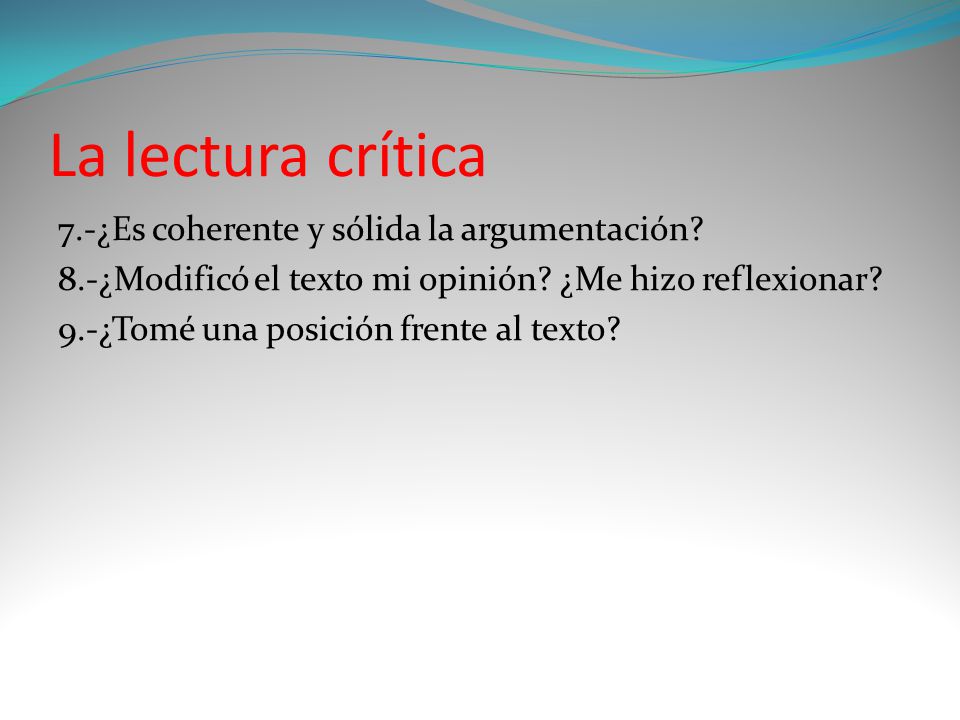 La lectura crítica

7.-¿Es coherente y sólida la argumentación?
8.-¿Modificó el texto mi opinión? ¿Me hizo reflexionar?
9.-¿Tomé una posición frente al texto?